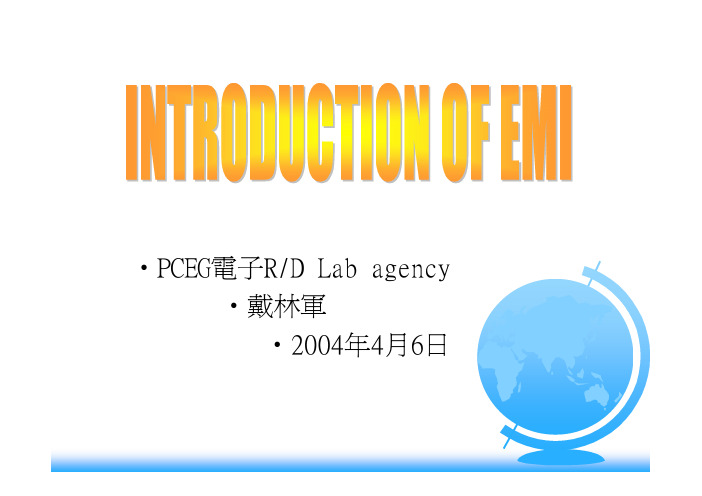 INTRODUCTION OF EMI

• PCEG電子R/D Lab agency

• 戴林軍

• 2004年4月6日